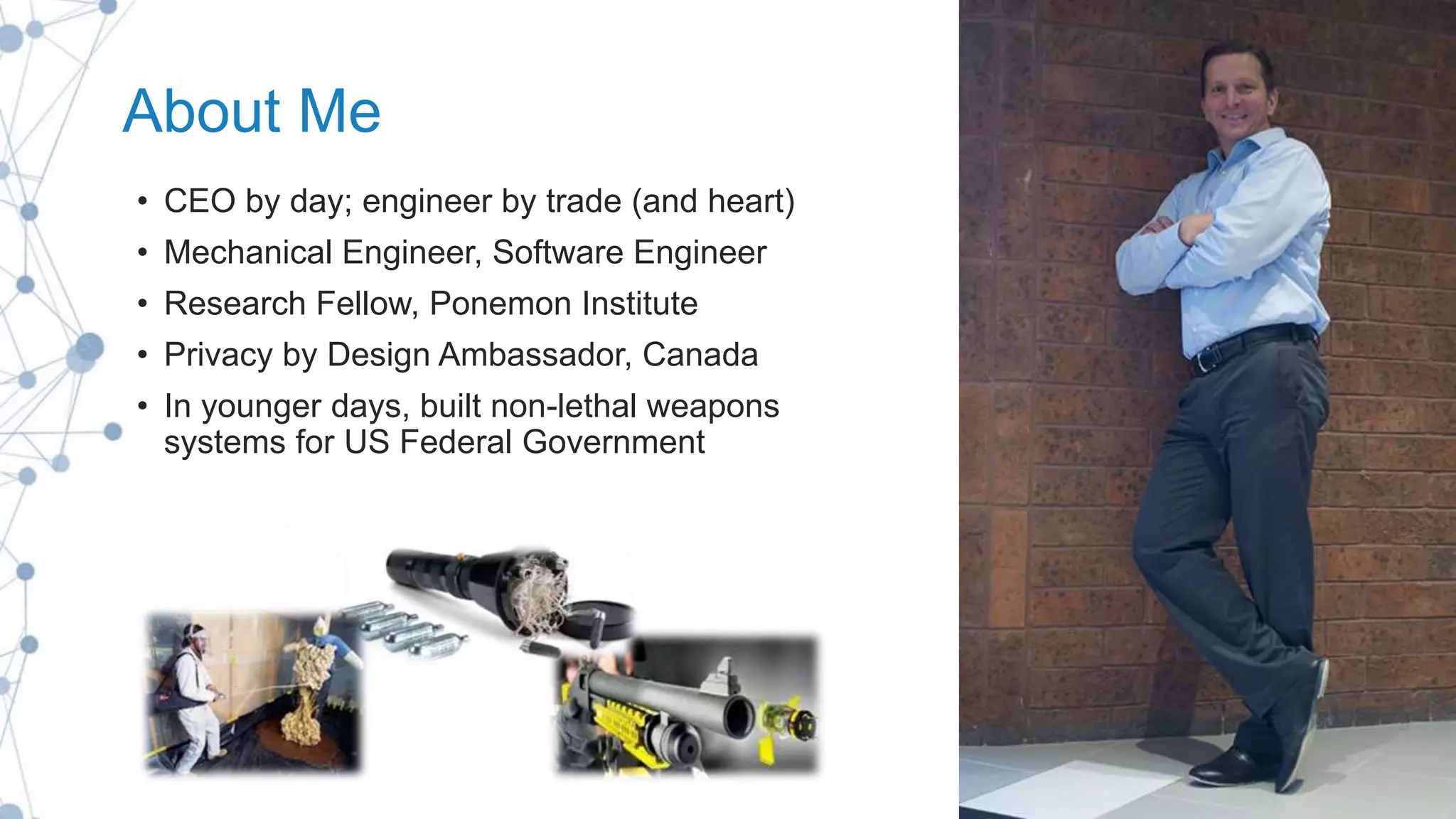 About Me

• CEO by day; engineer by trade (and heart)
• Mechanical Engineer, Software Engineer
• Research Fellow, Ponemon Institute
• Privacy by Design Ambassador, Canada
• In younger days, built non-lethal weapons systems for US Federal Government